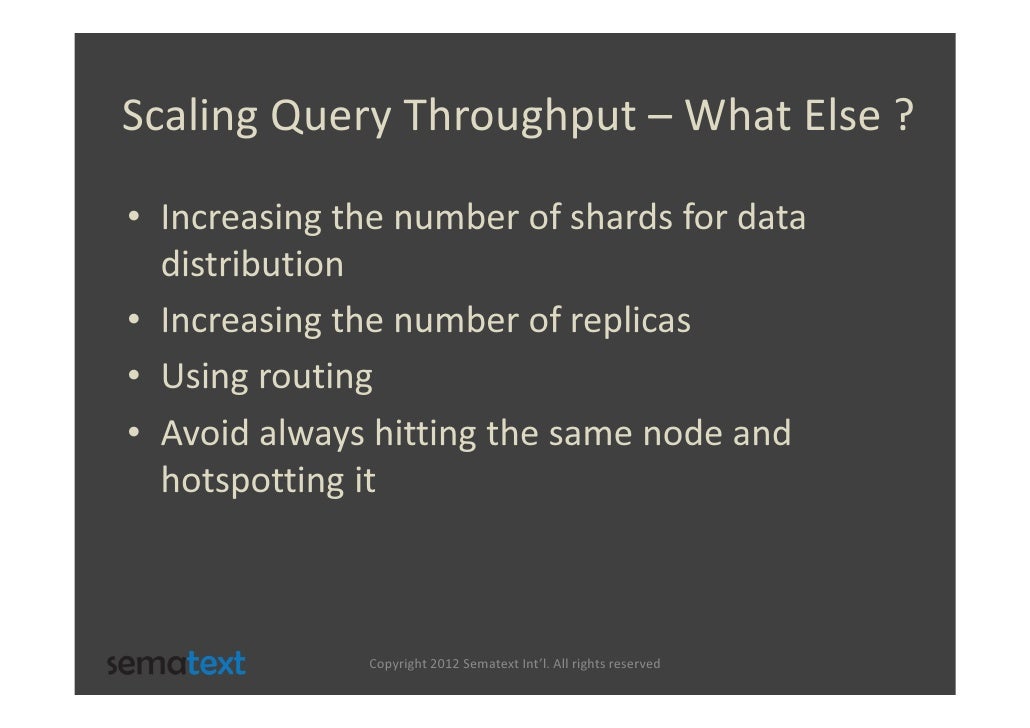 Scaling Query Throughput – What Else ?

• Increasing the number of shards for data distribution
• Increasing the number of replicas
• Using routing
• Avoid always hitting the same node and hotspotting it

sematext

Copyright 2012 Sematext Int'l. All rights reserved